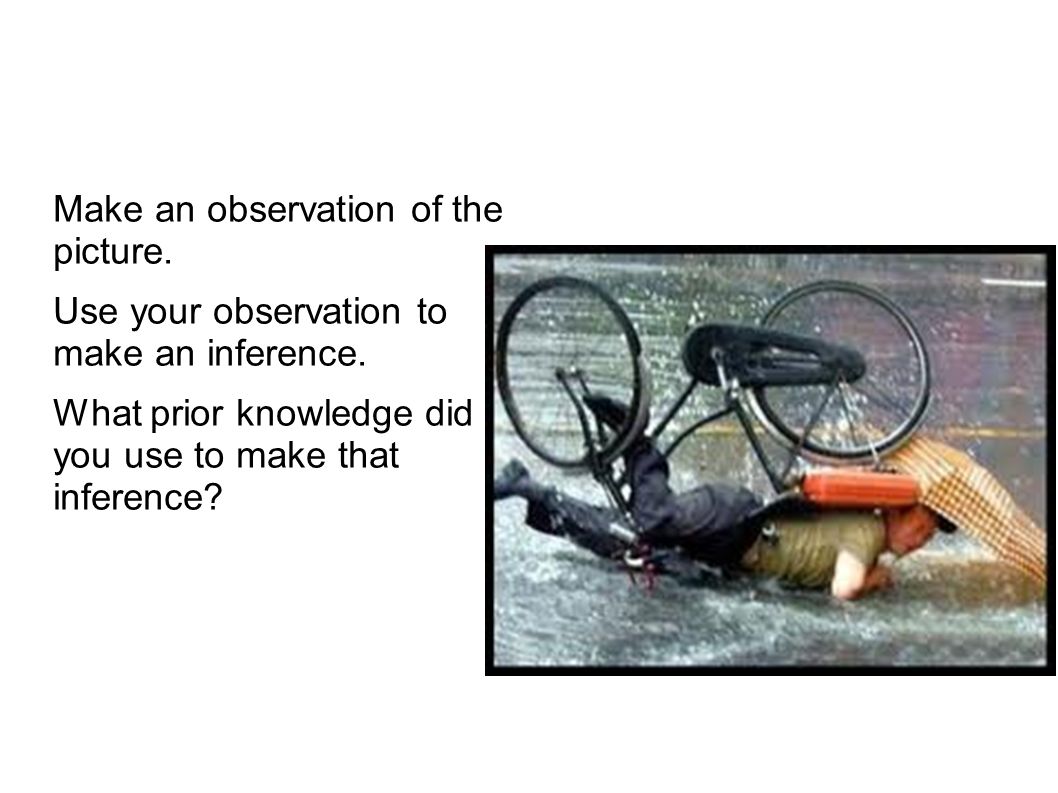 Make an observation of the picture.

Use your observation to make an inference.

What prior knowledge did you use to make that inference?